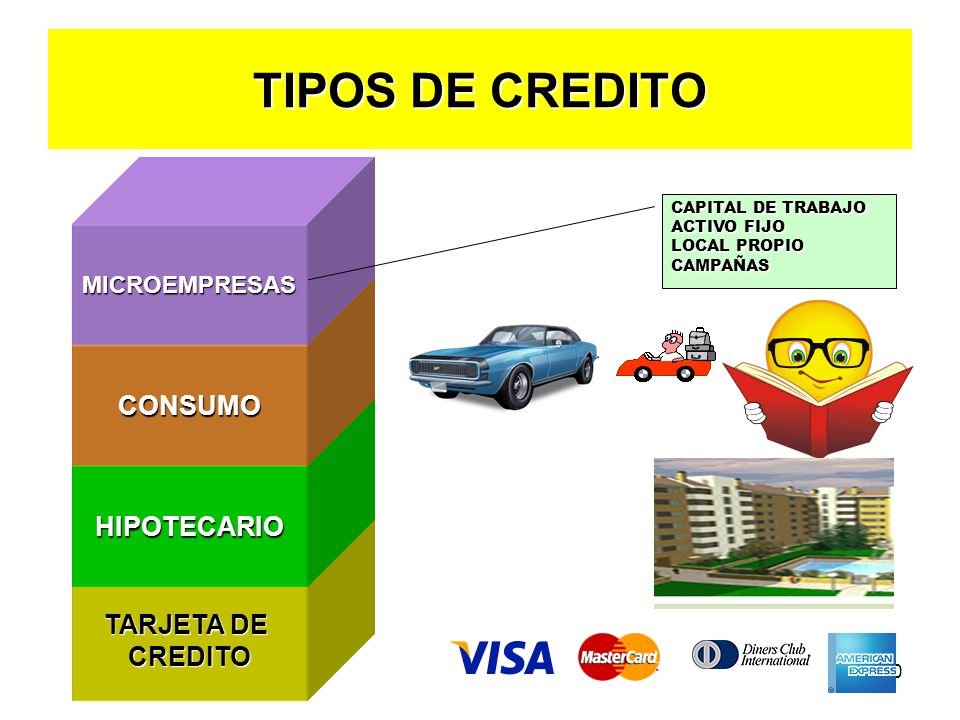 TIPOS DE CREDITO

MICROEMPRESAS

CAPITAL DE TRABAJO
ACTIVO FIJO
LOCAL PROPIO
CAMPAÑAS

CONSUMO

HIPOTECARIO

TARJETA DE CREDITO

VISA

MasterCard

Diners Club International

AMERICAN EXPRESS